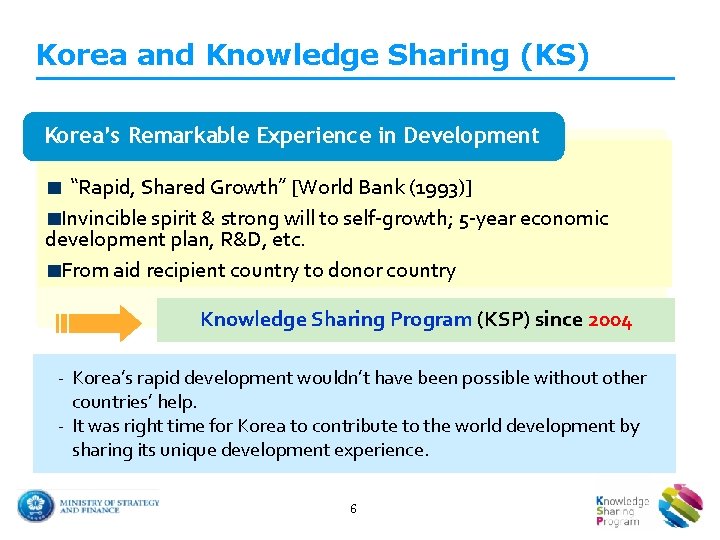 Korea and Knowledge Sharing (KS)

Korea's Remarkable Experience in Development

■ "Rapid, Shared Growth" [World Bank (1993)]

■Invincible spirit & strong will to self-growth; 5-year economic development plan, R&D, etc.

■From aid recipient country to donor country

Knowledge Sharing Program (KSP) since 2004

- Korea's rapid development wouldn't have been possible without other countries' help.
- It was right time for Korea to contribute to the world development by sharing its unique development experience.

MINISTRY OF STRATEGY AND FINANCE

6

Knowledge Sharing Program